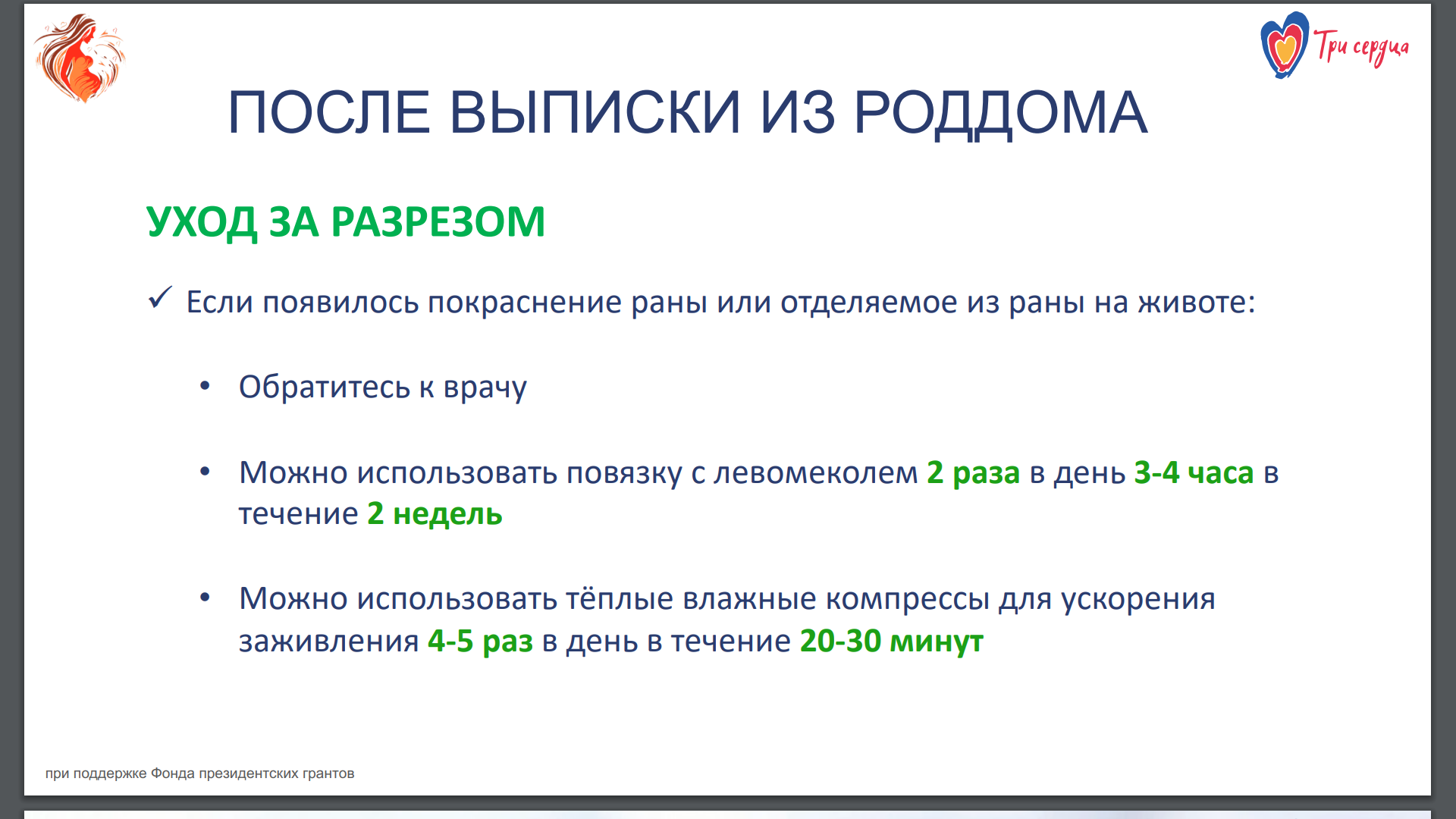 Три сердца

ПОСЛЕ ВЫПИСКИ ИЗ РОДДОМА

УХОД ЗА РАЗРЕЗОМ

✓ Если появилось покраснение раны или отделяемое из раны на животе:

• Обратитесь к врачу

• Можно использовать повязку с левомеколем 2 раза в день 3-4 часа в течение 2 недель

• Можно использовать тёплые влажные компрессы для ускорения заживления 4-5 раз в день в течение 20-30 минут

при поддержке Фонда президентских грантов